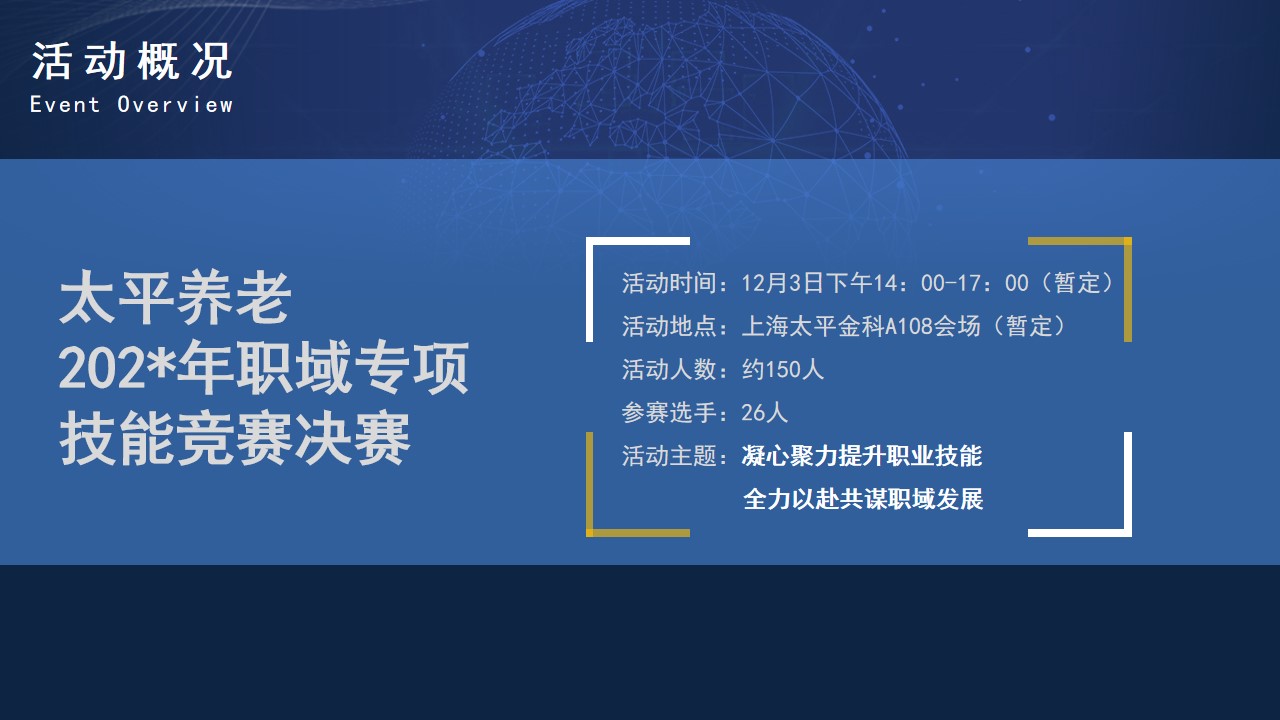 活动概况
Event Overview

太平养老
202*年职域专项
技能竞赛决赛

活动时间：12月3日下午14：00-17：00（暂定）
活动地点：上海太平金科A108会场（暂定）
活动人数：约150人
参赛选手：26人
活动主题：凝心聚力提升职业技能
全力以赴共谋职域发展